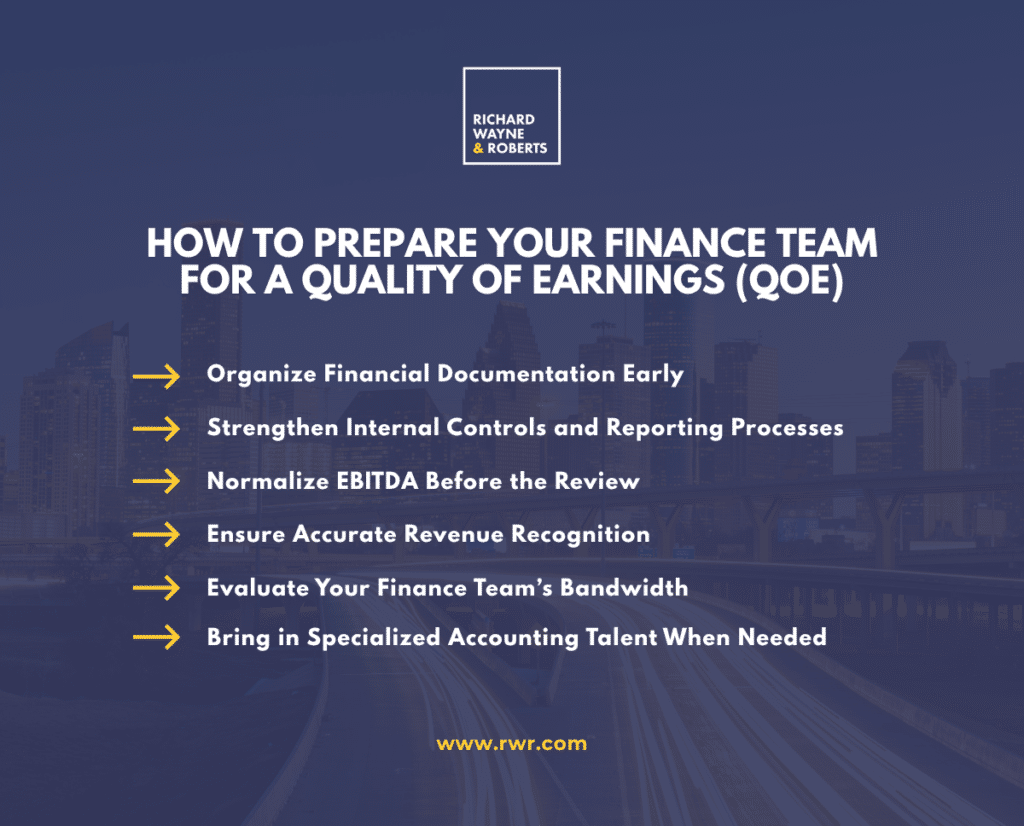 RICHARD
WAYNE
& ROBERTS

HOW TO PREPARE YOUR FINANCE TEAM FOR A QUALITY OF EARNINGS (QOE)

Organize Financial Documentation Early

Strengthen Internal Controls and Reporting Processes

Normalize EBITDA Before the Review

Ensure Accurate Revenue Recognition

Evaluate Your Finance Team's Bandwidth

Bring in Specialized Accounting Talent When Needed

www.rwr.com